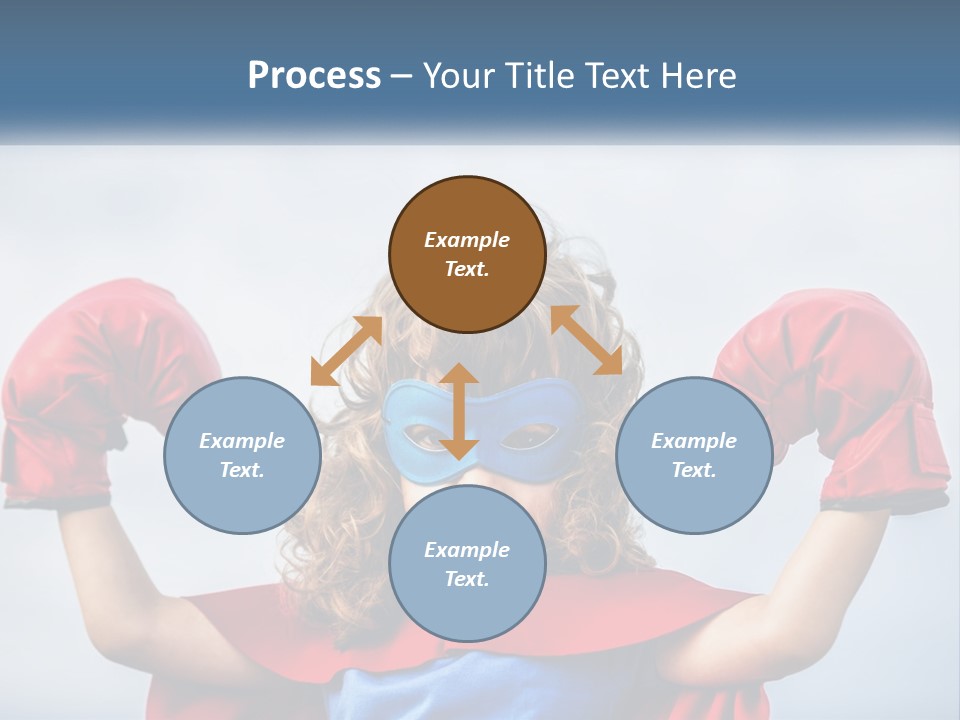 Process – Your Title Text Here

Example Text.

Example Text.

Example Text.

Example Text.